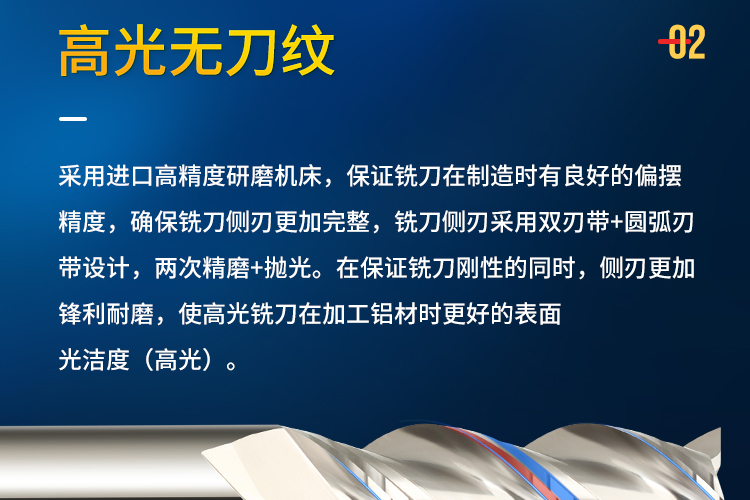 高光无刀纹

02

采用进口高精度研磨机床，保证铣刀在制造时有良好的偏摆精度，确保铣刀侧刃更加完整，铣刀侧刃采用双刃带+圆弧刃带设计，两次精磨+抛光。在保证铣刀刚性的同时，侧刃更加锋利耐磨，使高光铣刀在加工铝材时更好的表面光洁度（高光）。